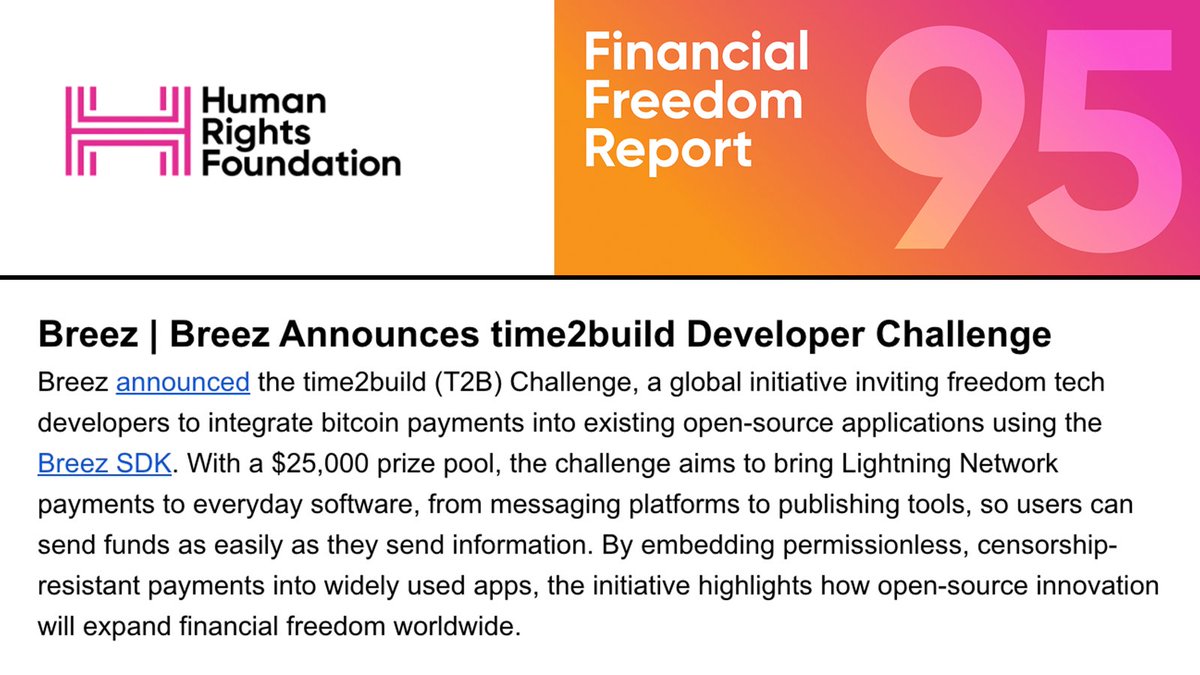 Human Rights Foundation

Financial Freedom Report

95

Breez | Breez Announces time2build Developer Challenge

Breez announced the time2build (T2B) Challenge, a global initiative inviting freedom tech developers to integrate bitcoin payments into existing open-source applications using the Breez SDK. With a $25,000 prize pool, the challenge aims to bring Lightning Network payments to everyday software, from messaging platforms to publishing tools, so users can send funds as easily as they send information. By embedding permissionless, censorship-resistant payments into widely used apps, the initiative highlights how open-source innovation will expand financial freedom worldwide.